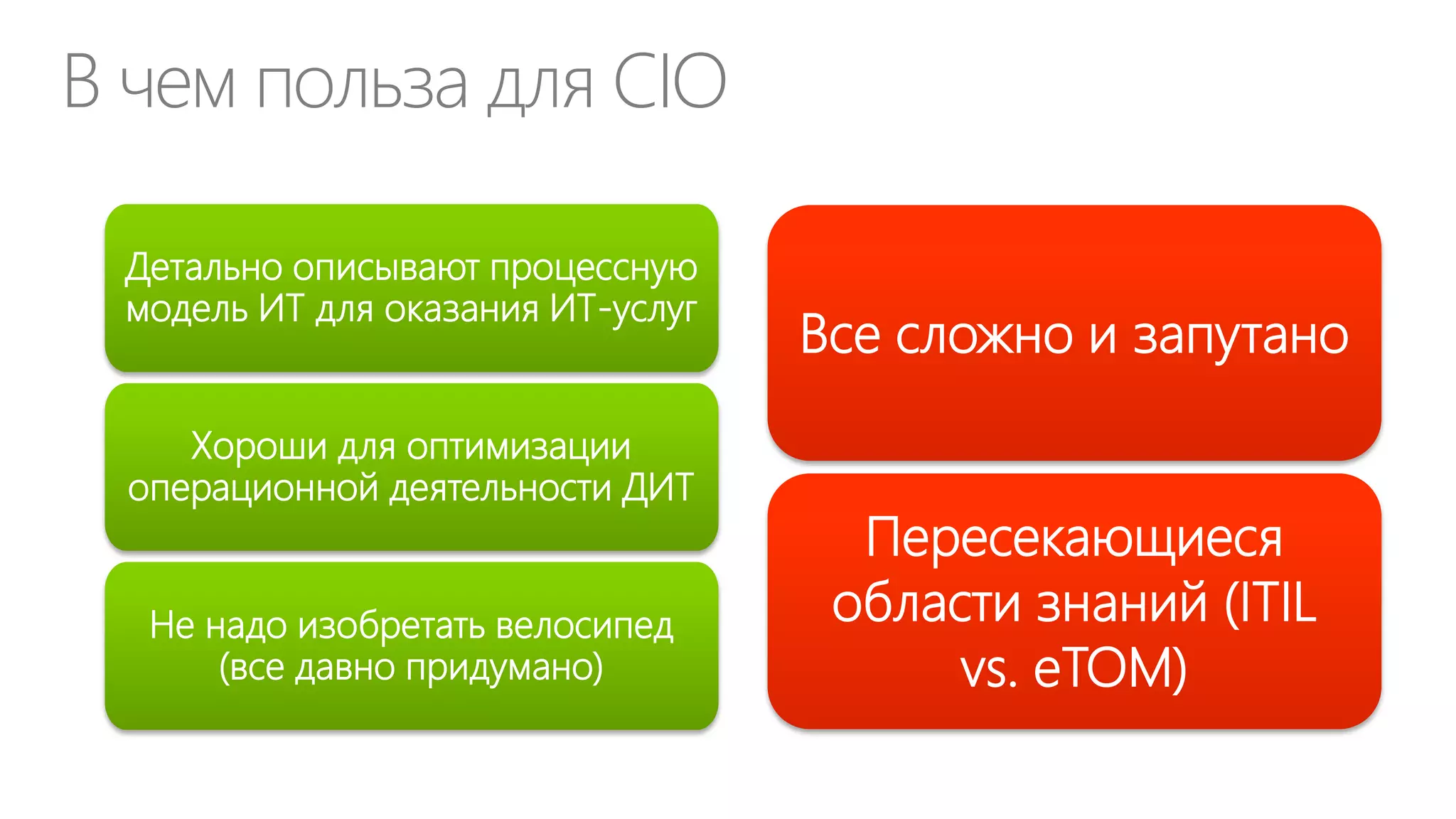 В чем польза для CIO

Детально описывают процессную модель ИТ для оказания ИТ-услуг

Хороши для оптимизации операционной деятельности ДИТ

Не надо изобретать велосипед (все давно придумано)

Все сложно и запутано

Пересекающиеся области знаний (ITIL vs. eTOM)